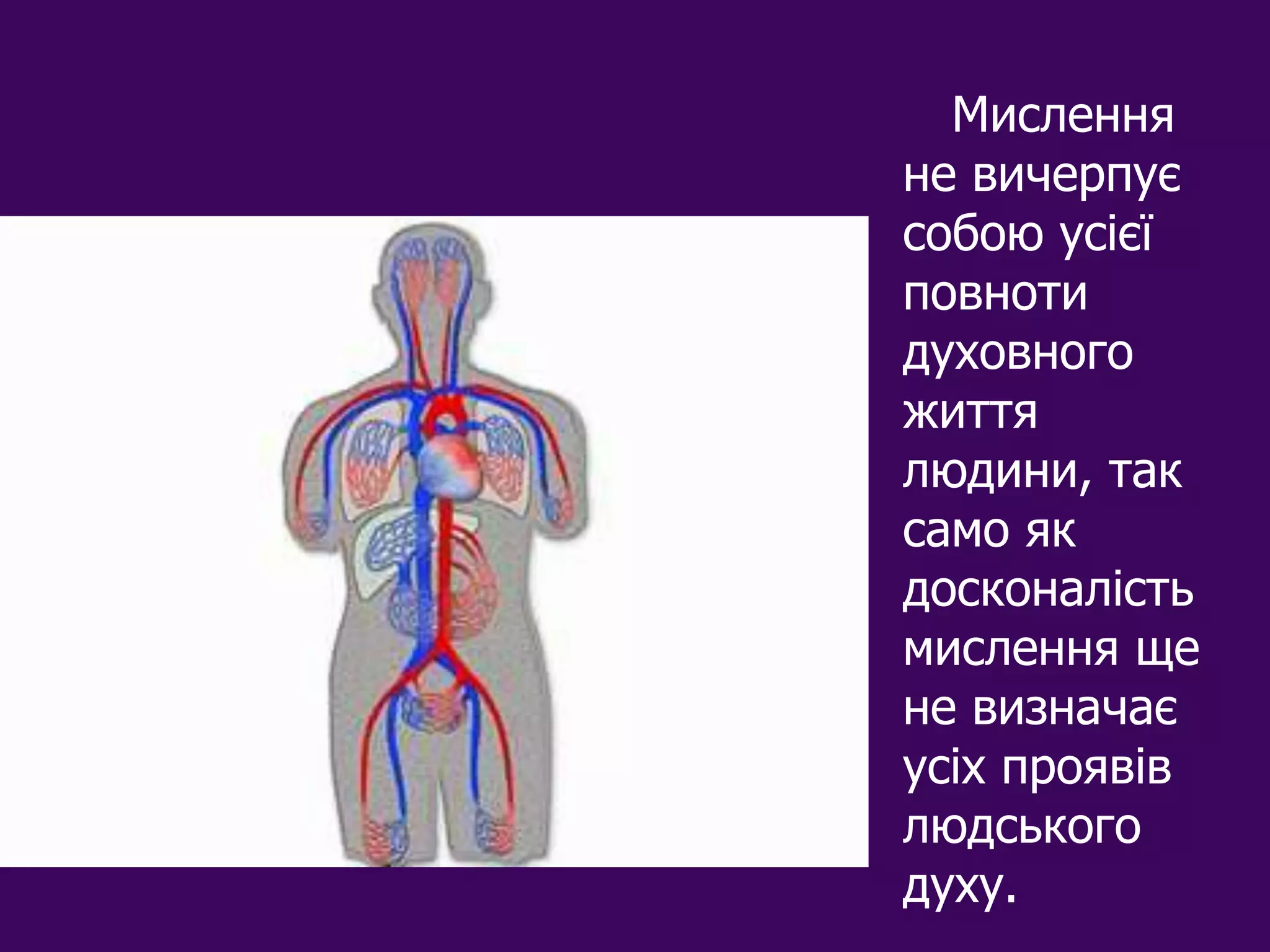 Мислення не вичерпує собою усієї повноти духовного життя людини, так само як досконалість мислення ще не визначає усіх проявів людського духу.